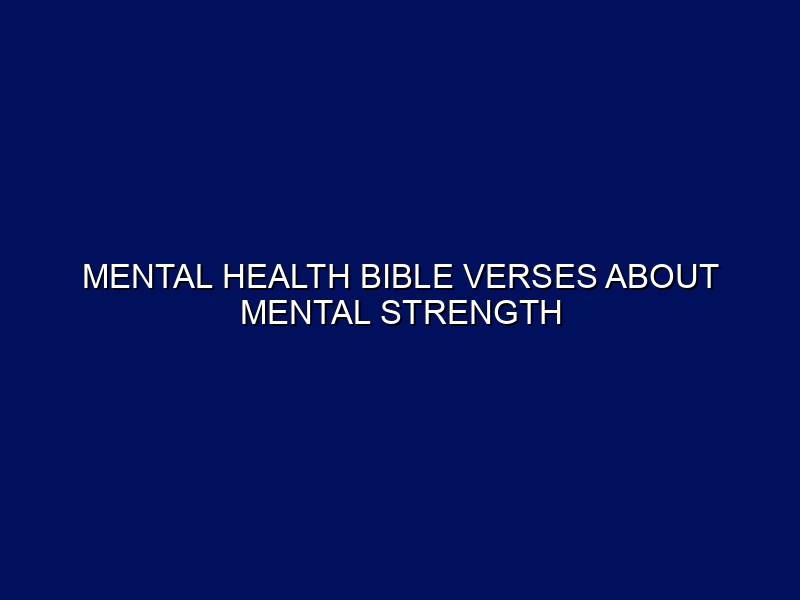 MENTAL HEALTH BIBLE VERSES ABOUT MENTAL STRENGTH